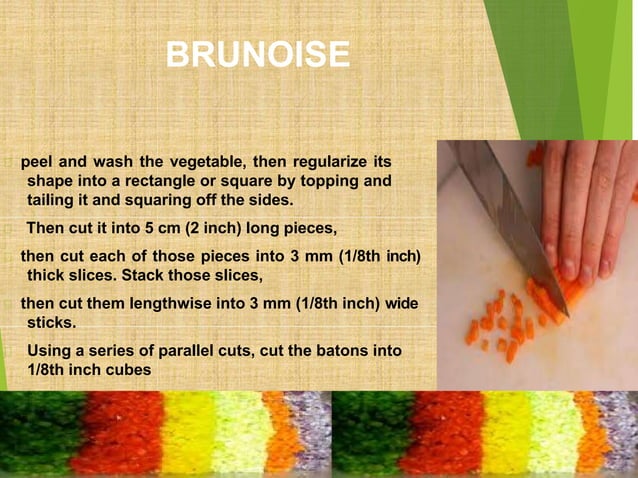 BRUNOISE

peel and wash the vegetable, then regularize its shape into a rectangle or square by topping and tailing it and squaring off the sides.

Then cut it into 5 cm (2 inch) long pieces,

then cut each of those pieces into 3 mm (1/8th inch) thick slices. Stack those slices,

then cut them lengthwise into 3 mm (1/8th inch) wide sticks.

Using a series of parallel cuts, cut the batons into 1/8th inch cubes